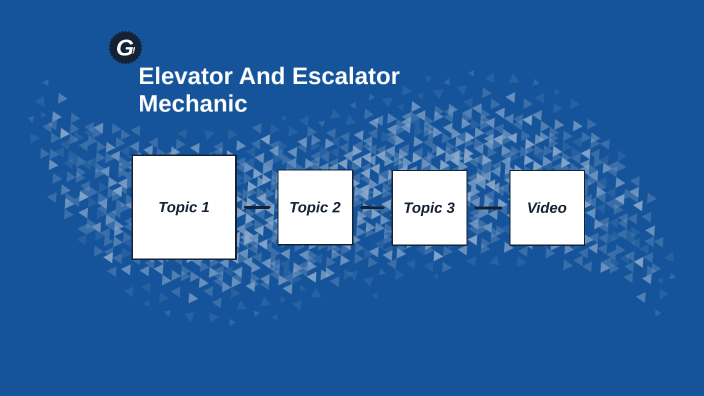 G

Elevator And Escalator Mechanic

Topic 1

Topic 2

Topic 3

Video